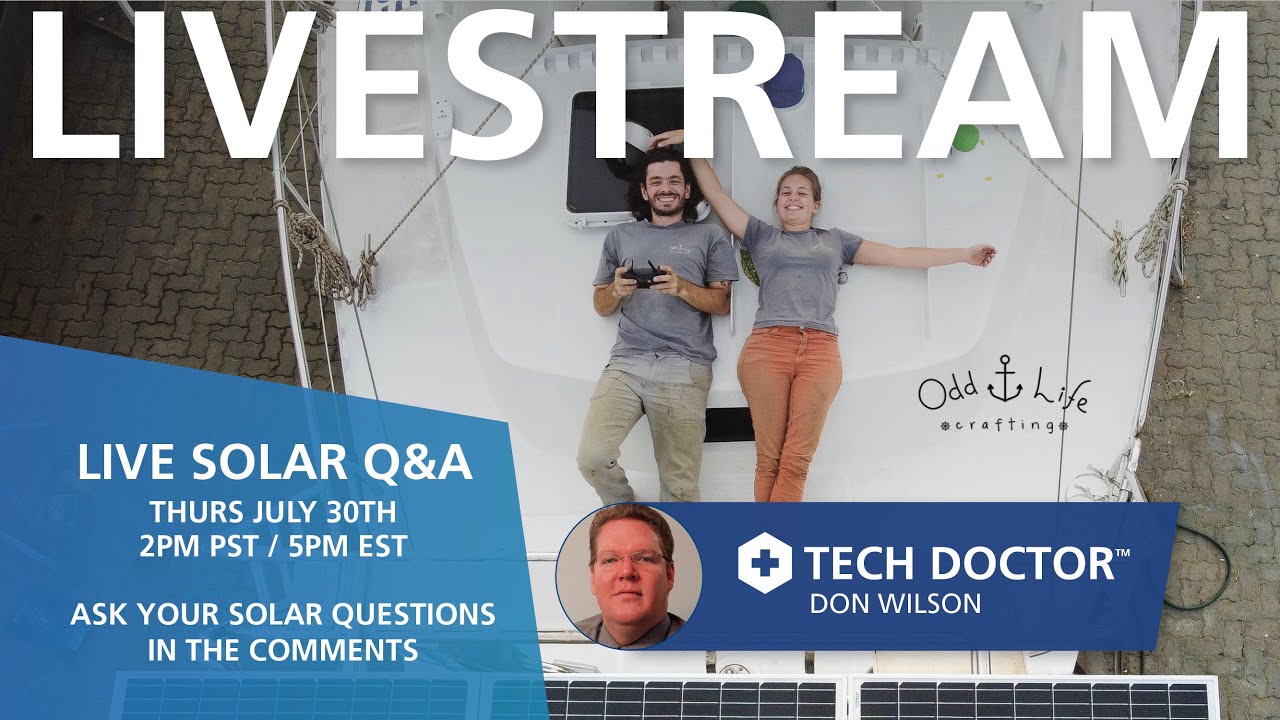 LIVESTREAM

Odd Life crafting

LIVE SOLAR Q&A
THURS JULY 30TH
2PM PST / 5PM EST

ASK YOUR SOLAR QUESTIONS IN THE COMMENTS

TECH DOCTOR™
DON WILSON